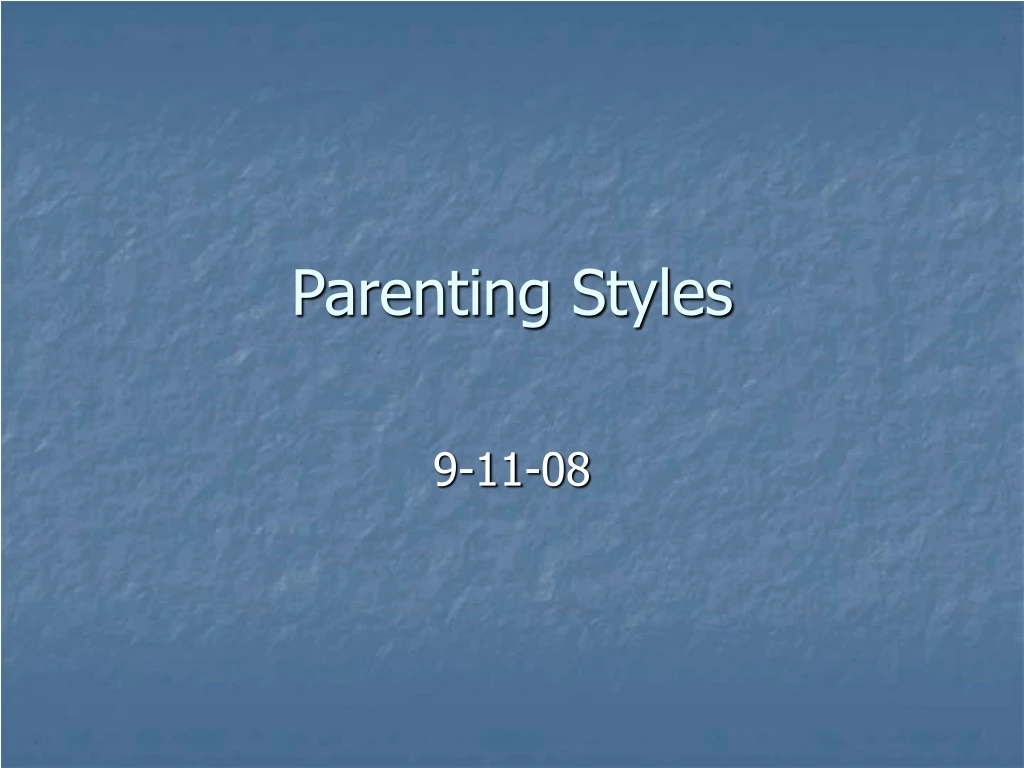 Parenting Styles

9-11-08